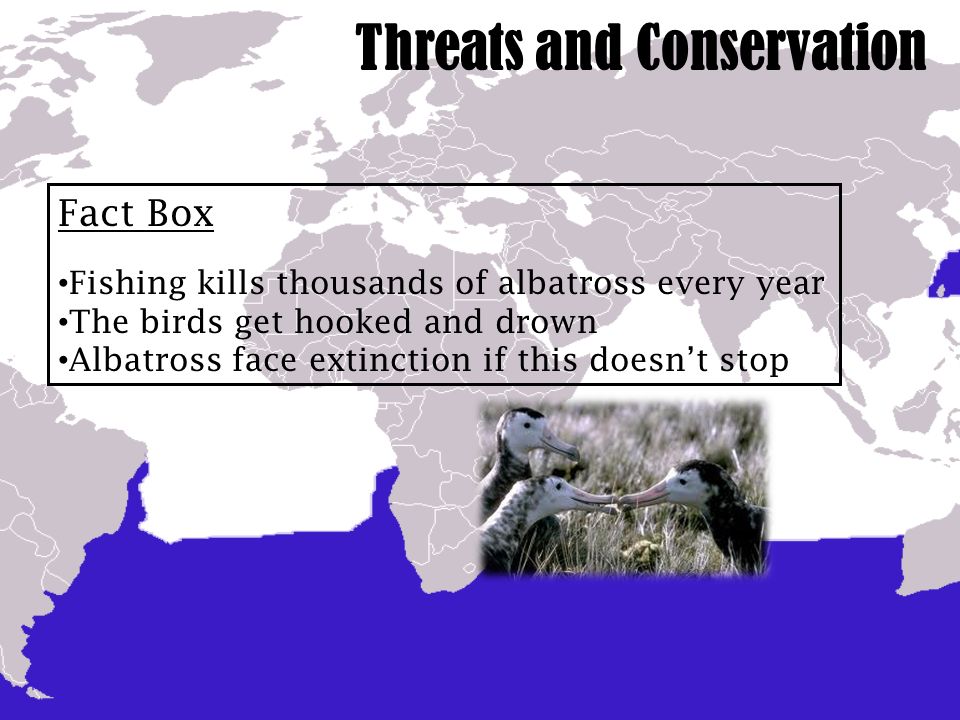 Threats and Conservation

Fact Box

•Fishing kills thousands of albatross every year
•The birds get hooked and drown
•Albatross face extinction if this doesn't stop